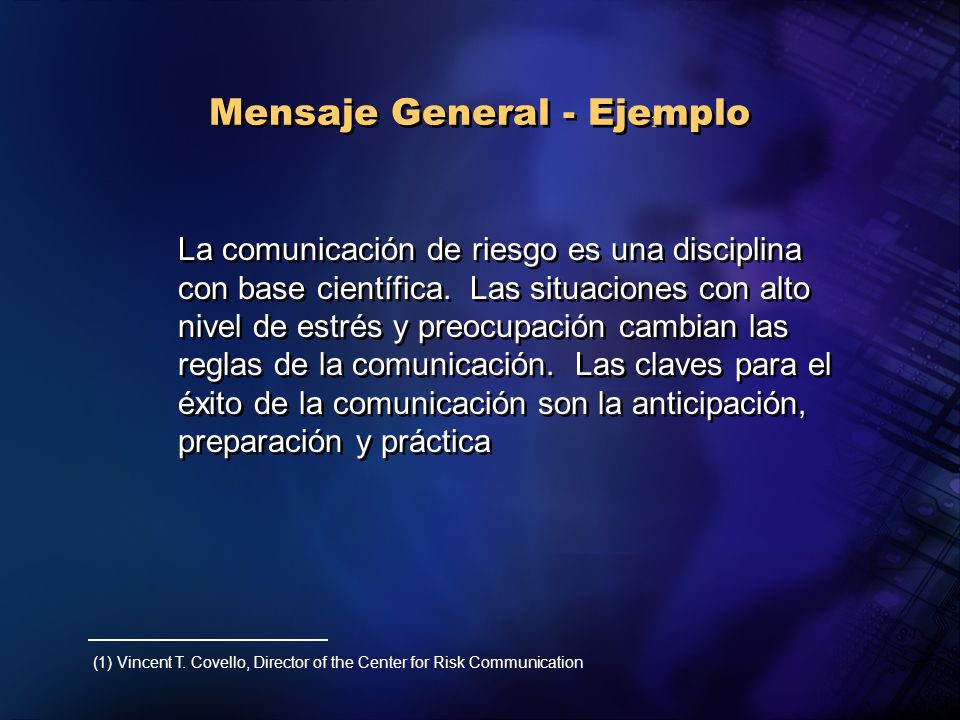 Mensaje General - Ejemplo

La comunicación de riesgo es una disciplina con base científica. Las situaciones con alto nivel de estrés y preocupación cambian las reglas de la comunicación. Las claves para el éxito de la comunicación son la anticipación, preparación y práctica

(1) Vincent T. Covello, Director of the Center for Risk Communication